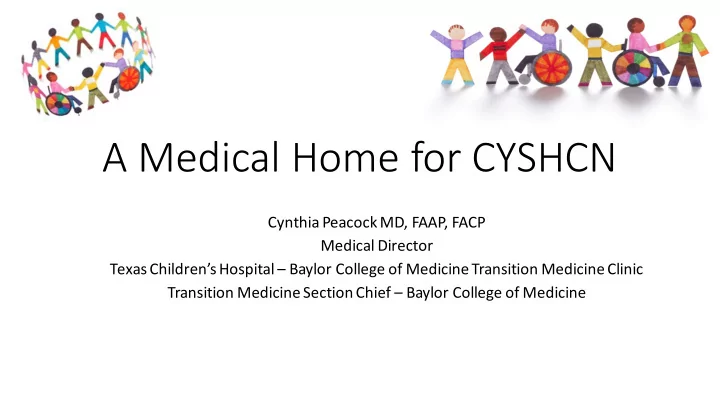 A Medical Home for CYSHCN

Cynthia Peacock MD, FAAP, FACP
Medical Director
Texas Children's Hospital – Baylor College of Medicine Transition Medicine Clinic
Transition Medicine Section Chief – Baylor College of Medicine